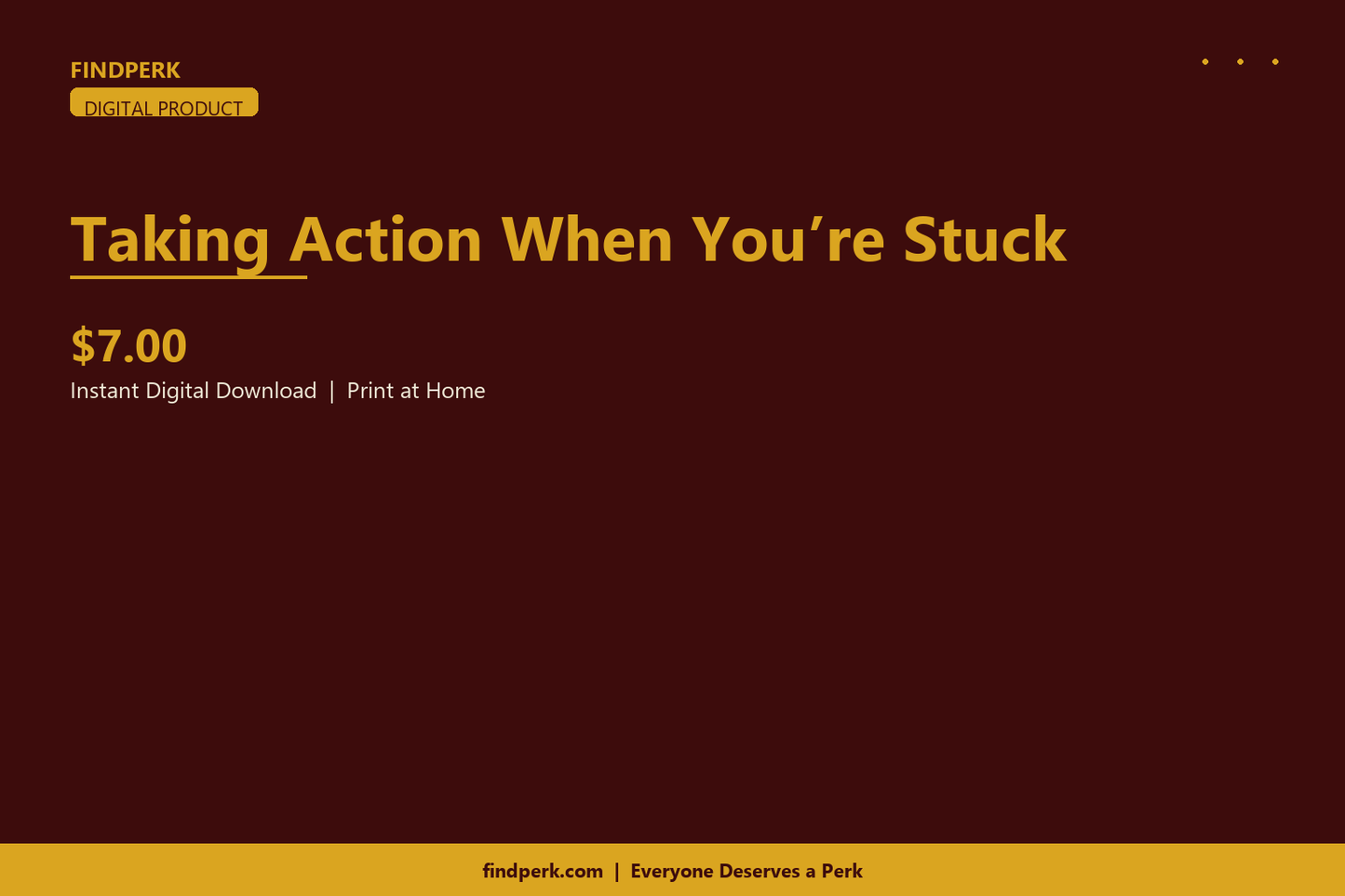 FINDPERK
DIGITAL PRODUCT

Taking Action When You’re Stuck

$7.00
Instant Digital Download | Print at Home

findperk.com | Everyone Deserves a Perk